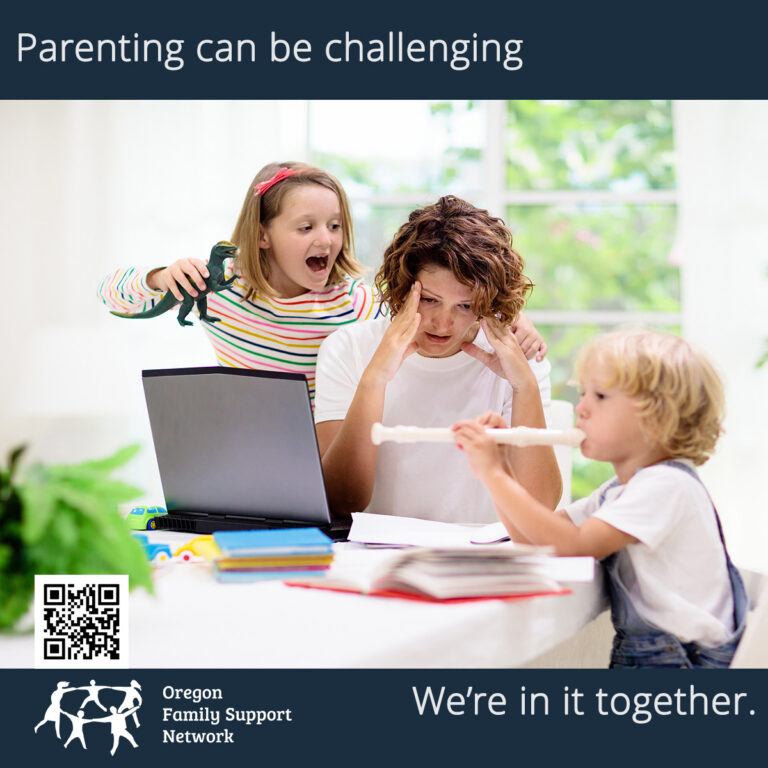 Parenting can be challenging

Oregon Family Support Network

We're in it together.